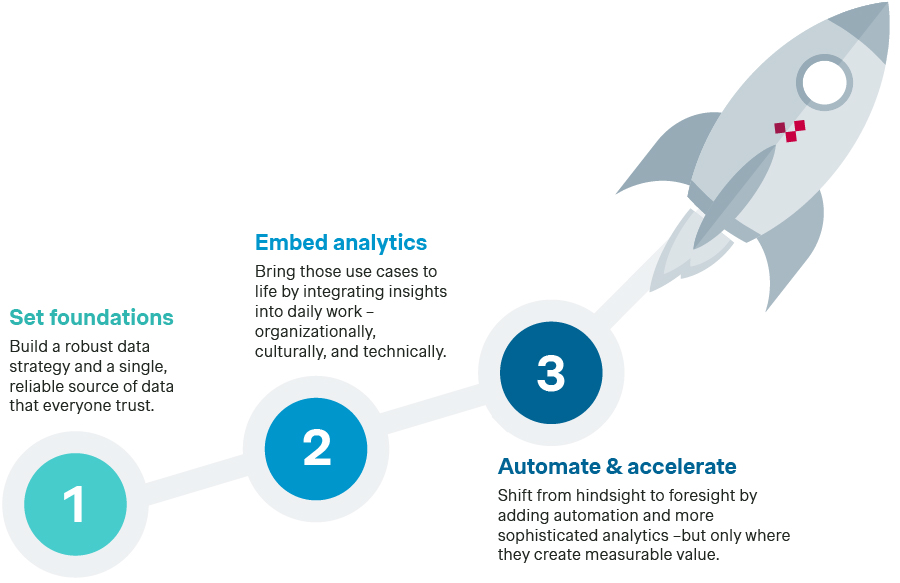 Set foundations
Build a robust data strategy and a single, reliable source of data that everyone trust.

1

Embed analytics
Bring those use cases to life by integrating insights into daily work – organizationally, culturally, and technically.

2

3

Automate & accelerate
Shift from hindsight to foresight by adding automation and more sophisticated analytics –but only where they create measurable value.